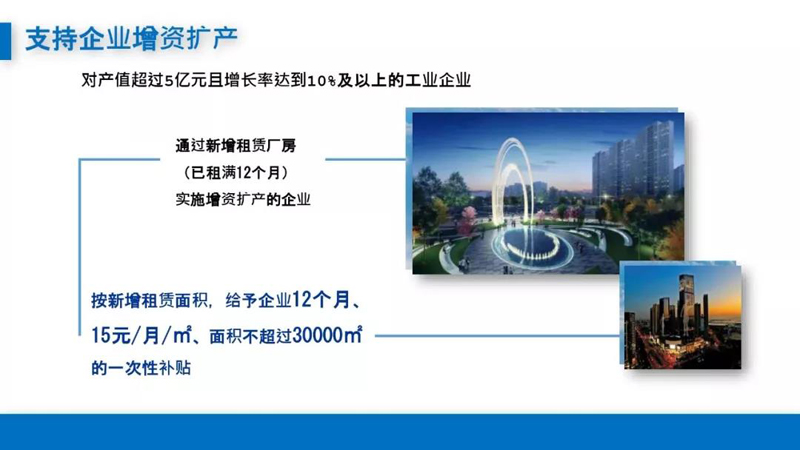 支持企业增资扩产

对产值超过5亿元且增长率达到10%及以上的工业企业

通过新增租赁厂房
（已租满12个月）
实施增资扩产的企业

按新增租赁面积，给予企业12个月、15元/月/㎡、面积不超过30000㎡的一次性补贴